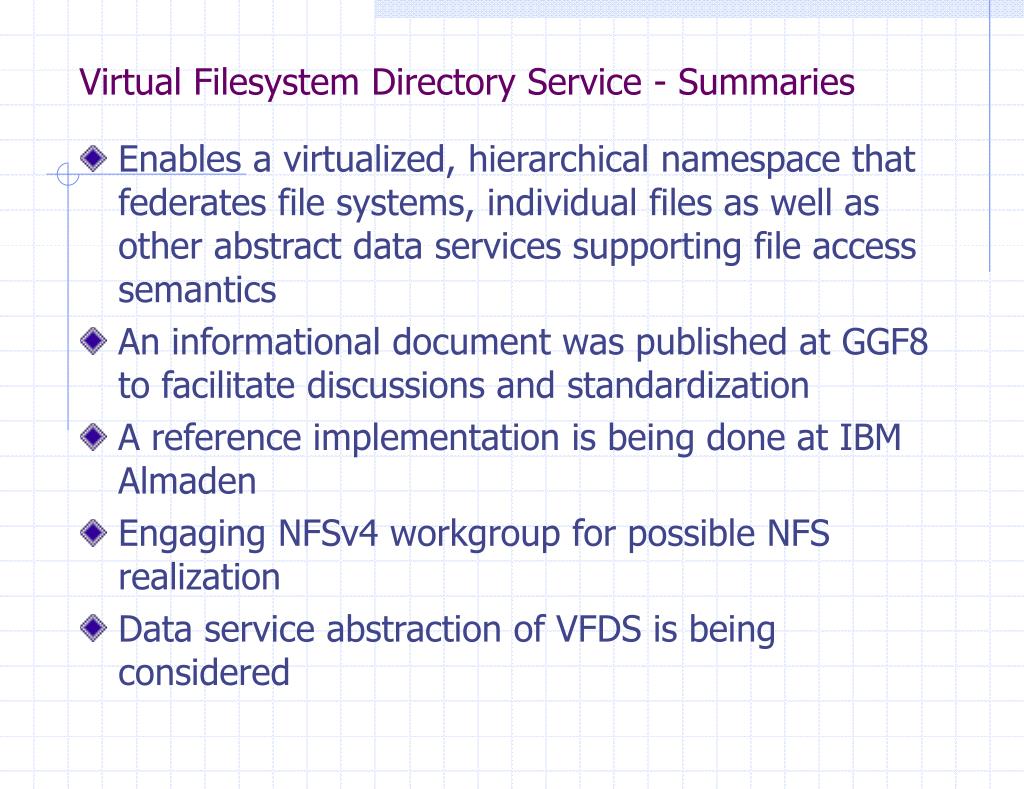 Virtual Filesystem Directory Service - Summaries

Enables a virtualized, hierarchical namespace that federates file systems, individual files as well as other abstract data services supporting file access semantics

An informational document was published at GGF8 to facilitate discussions and standardization

A reference implementation is being done at IBM Almaden

Engaging NFSv4 workgroup for possible NFS realization

Data service abstraction of VFDS is being considered